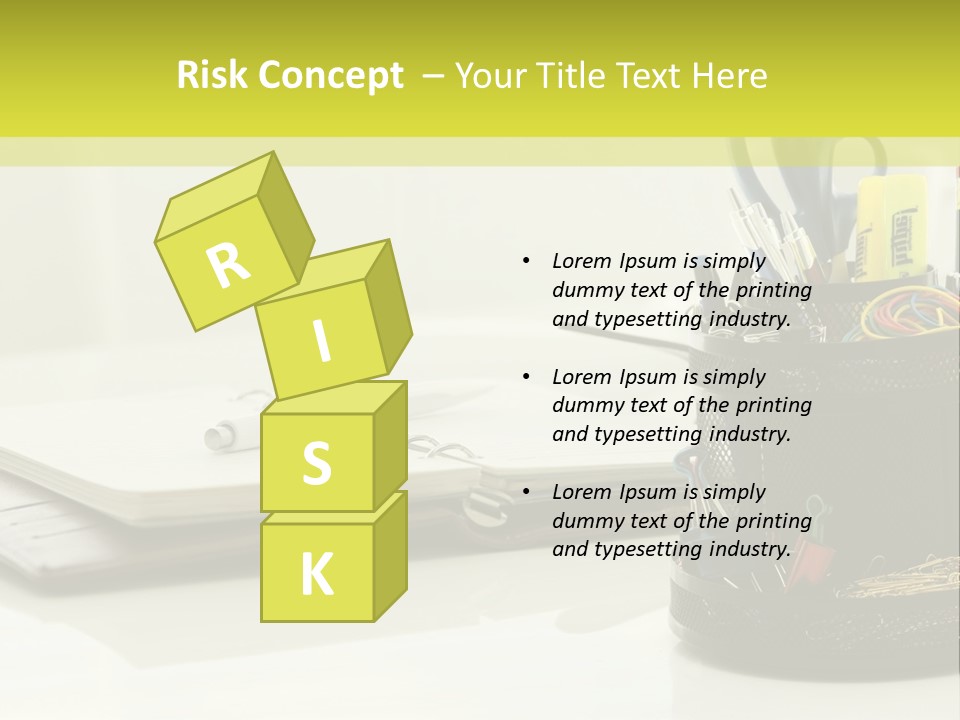 Risk Concept – Your Title Text Here

R
I
S
K

• Lorem Ipsum is simply dummy text of the printing and typesetting industry.

• Lorem Ipsum is simply dummy text of the printing and typesetting industry.

• Lorem Ipsum is simply dummy text of the printing and typesetting industry.